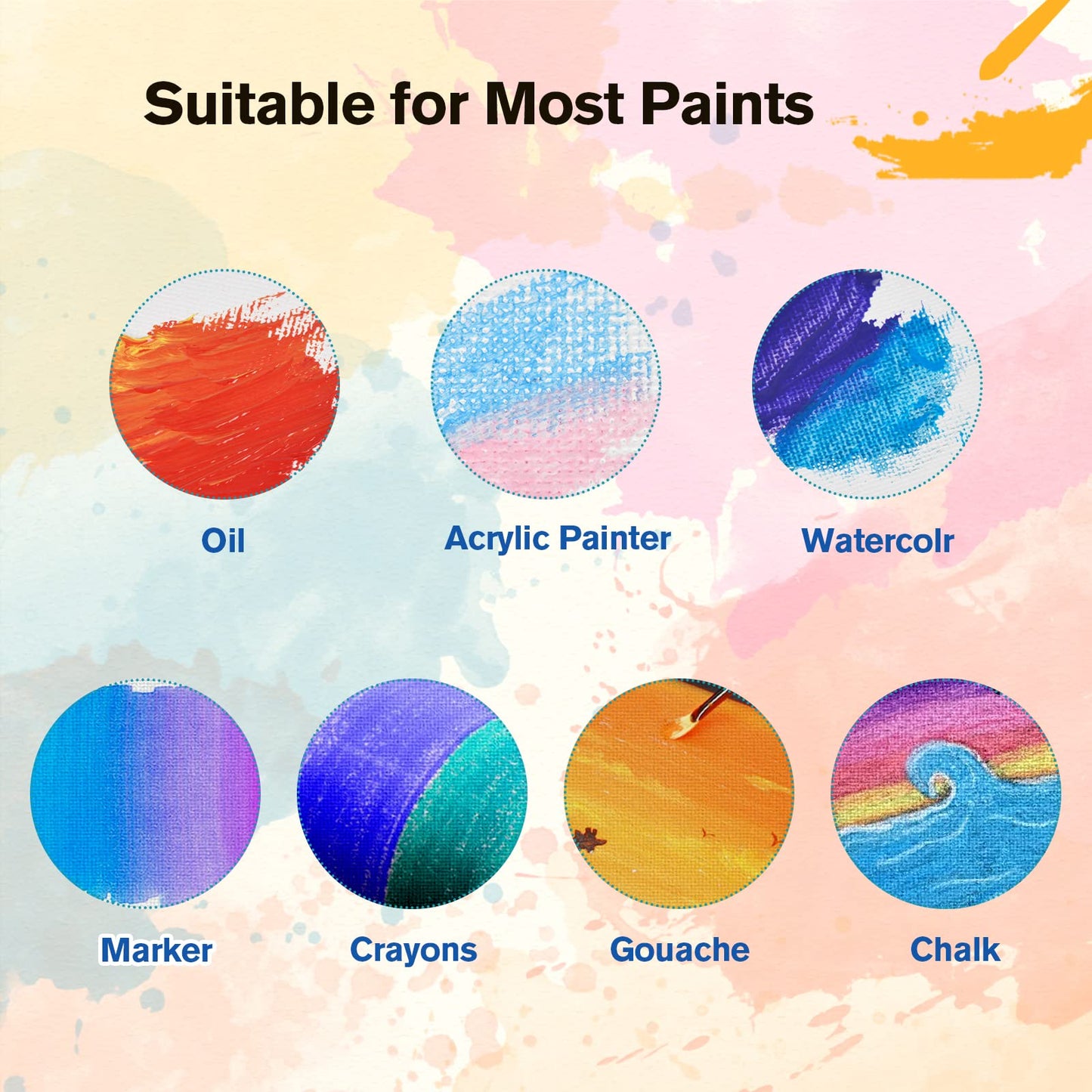 Suitable for Most Paints

Oil

Acrylic Painter

Watercolr

Marker

Crayons

Gouache

Chalk